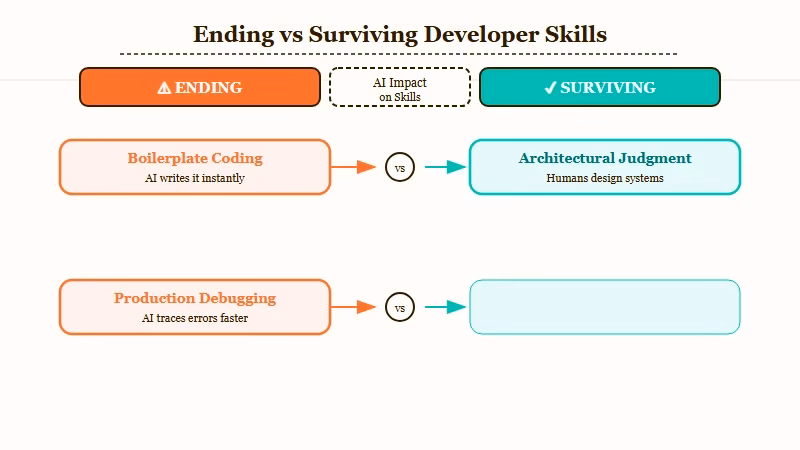 Ending vs Surviving Developer Skills

⚠ ENDING

AI Impact on Skills

✓ SURVIVING

Boilerplate Coding
AI writes it instantly

vs

Architectural Judgment
Humans design systems

Production Debugging
AI traces errors faster

vs